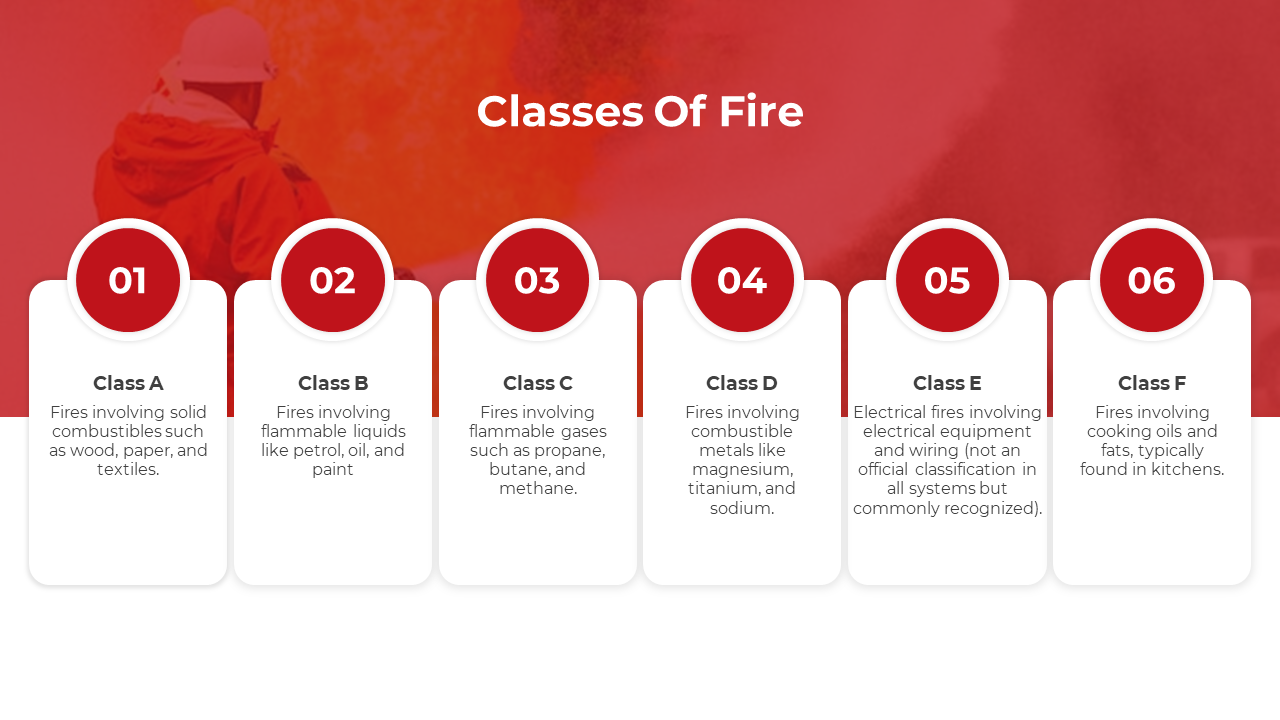 Classes Of Fire

01

Class A

Fires involving solid combustibles such as wood, paper, and textiles.

02

Class B

Fires involving flammable liquids like petrol, oil, and paint

03

Class C

Fires involving flammable gases such as propane, butane, and methane.

04

Class D

Fires involving combustible metals like magnesium, titanium, and sodium.

05

Class E

Electrical fires involving electrical equipment and wiring (not an official classification in all systems but commonly recognized).

06

Class F

Fires involving cooking oils and fats, typically found in kitchens.